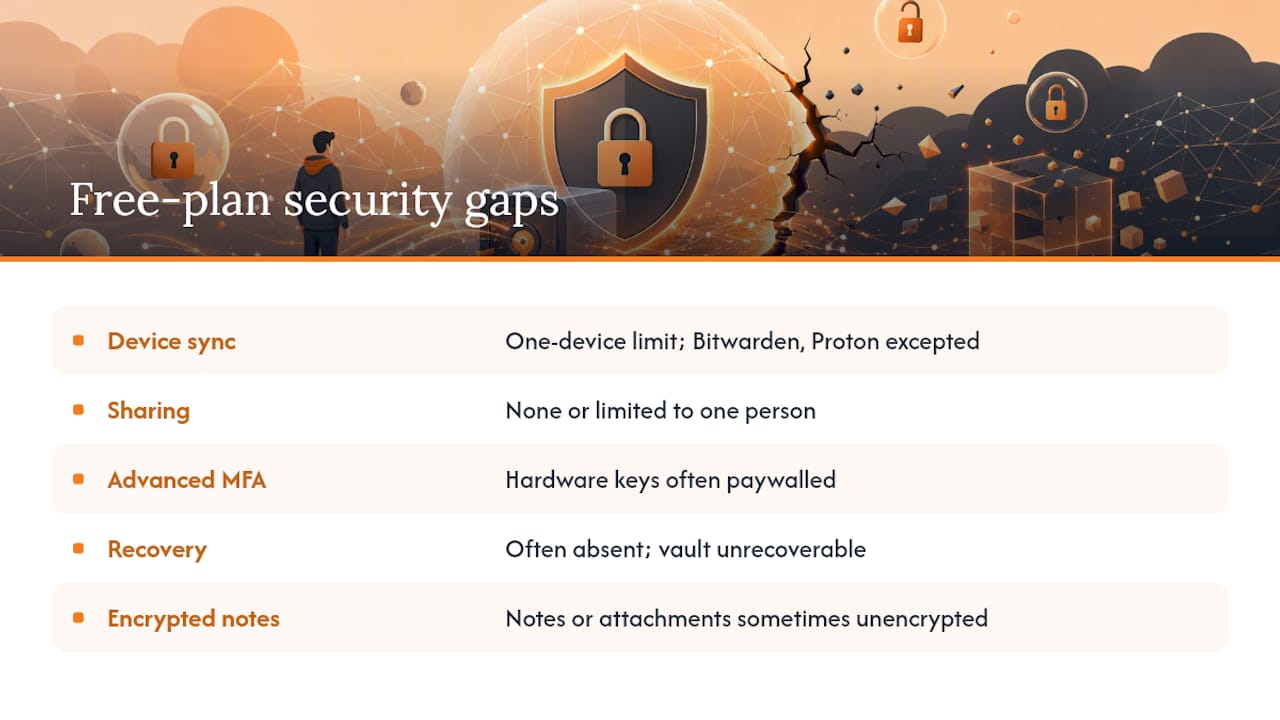 Free-plan security gaps

| | |
|---|---|
| Device sync | One-device limit; Bitwarden, Proton excepted |
| Sharing | None or limited to one person |
| Advanced MFA | Hardware keys often paywalled |
| Recovery | Often absent; vault unrecoverable |
| Encrypted notes | Notes or attachments sometimes unencrypted |